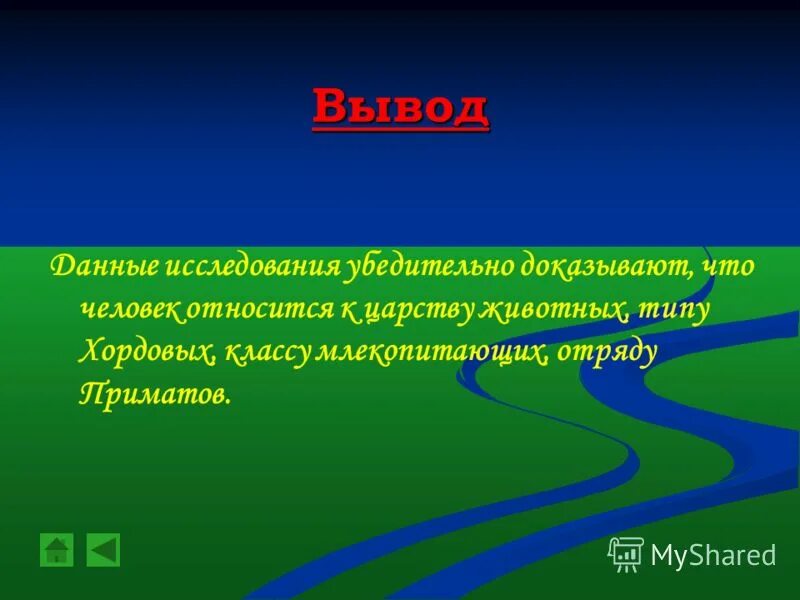 Вывод

Данные исследования убедительно доказывают, что человек относится к царству животных, типу Хордовых, классу млекопитающих, отряду Приматов.

MyShared